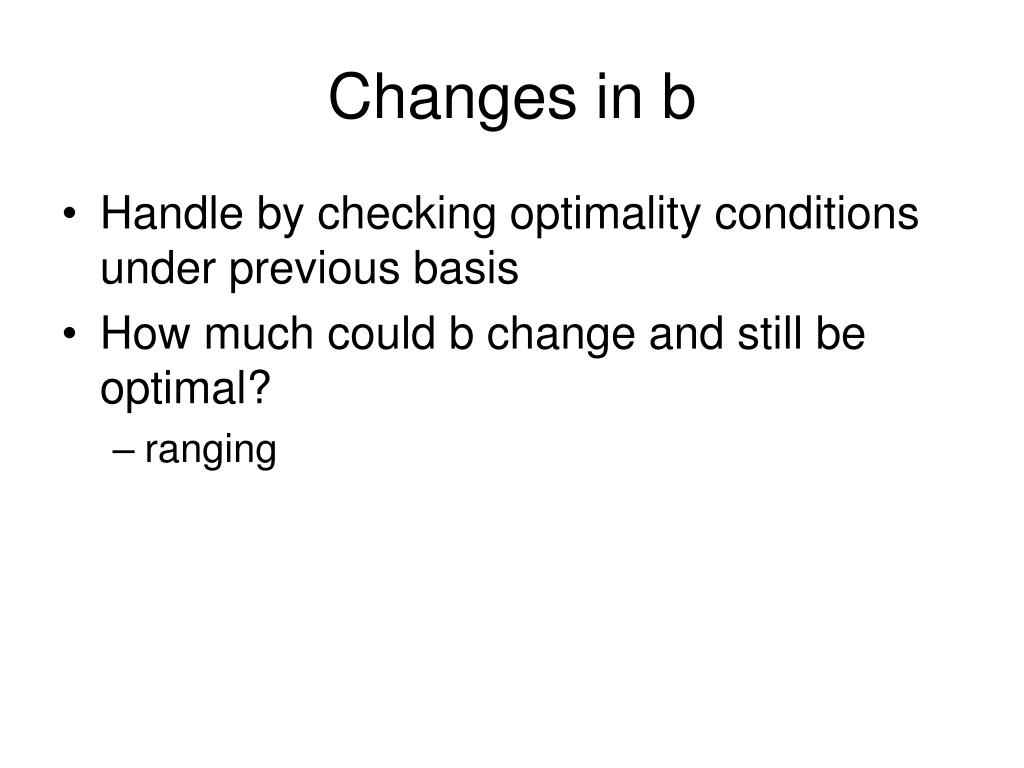 Changes in b

• Handle by checking optimality conditions under previous basis
• How much could b change and still be optimal?
– ranging